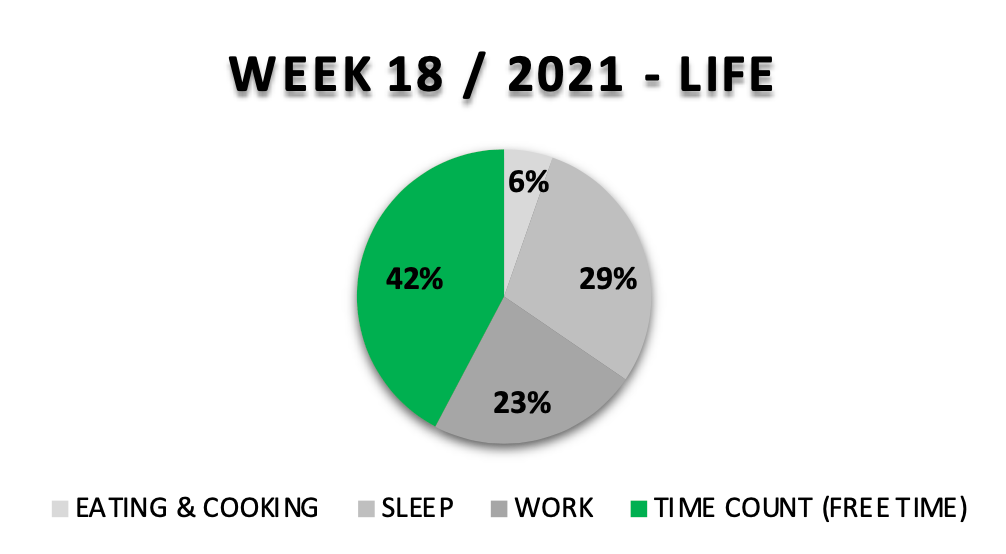 WEEK 18 / 2021 - LIFE

6%
29%
23%
42%

EATING & COOKING SLEEP WORK TIME COUNT (FREE TIME)